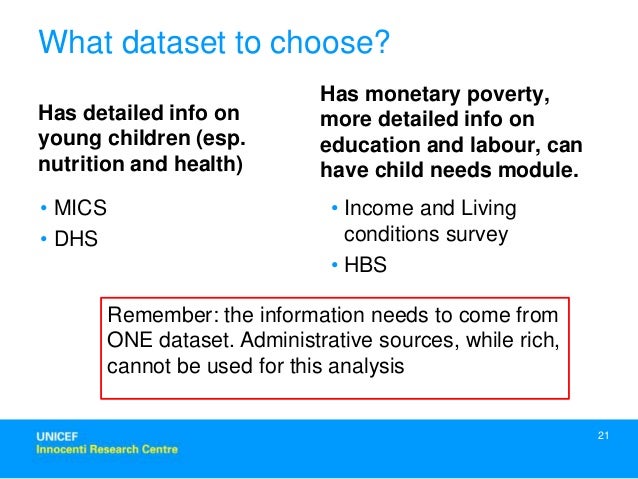 What dataset to choose?

Has detailed info on young children (esp. nutrition and health)

• MICS
• DHS

Has monetary poverty, more detailed info on education and labour, can have child needs module.

• Income and Living conditions survey
• HBS

Remember: the information needs to come from ONE dataset. Administrative sources, while rich, cannot be used for this analysis

UNICEF
Innocenti Research Centre

21